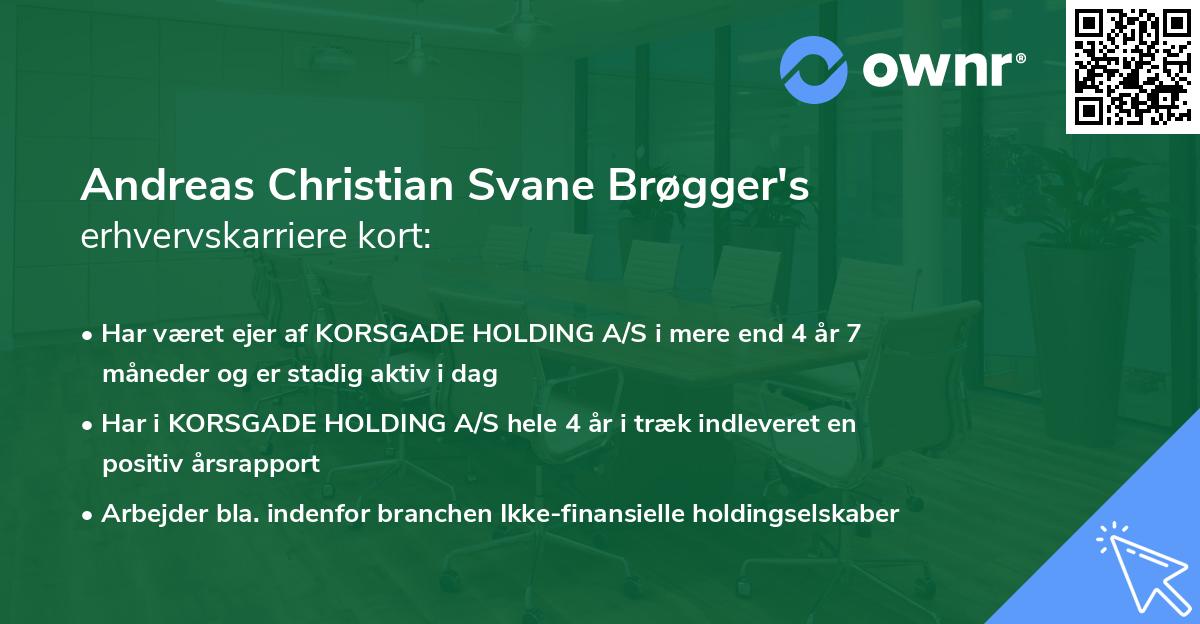 ownr®

Andreas Christian Svane Brøgger's
erhvervskarriere kort:

• Har været ejer af KORSGADE HOLDING A/S i mere end 4 år 7 måneder og er stadig aktiv i dag

• Har i KORSGADE HOLDING A/S hele 4 år i træk indleveret en positiv årsrapport

• Arbejder bla. indenfor branchen Ikke-finansielle holdingselskaber